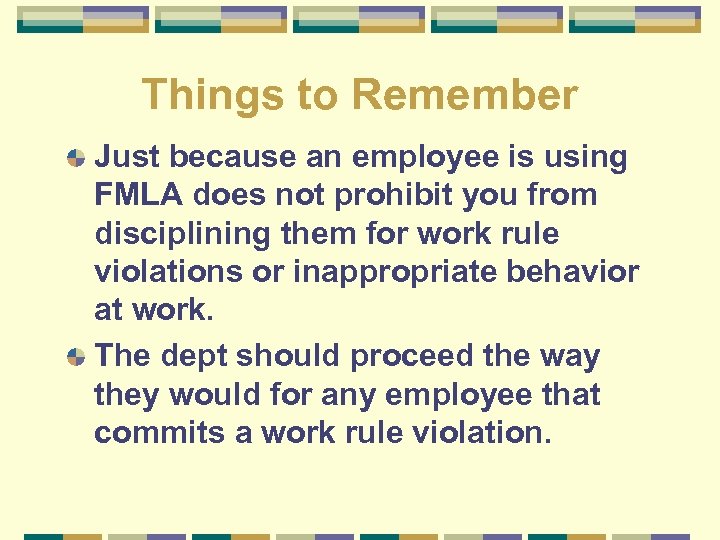 Things to Remember

Just because an employee is using FMLA does not prohibit you from disciplining them for work rule violations or inappropriate behavior at work.

The dept should proceed the way they would for any employee that commits a work rule violation.